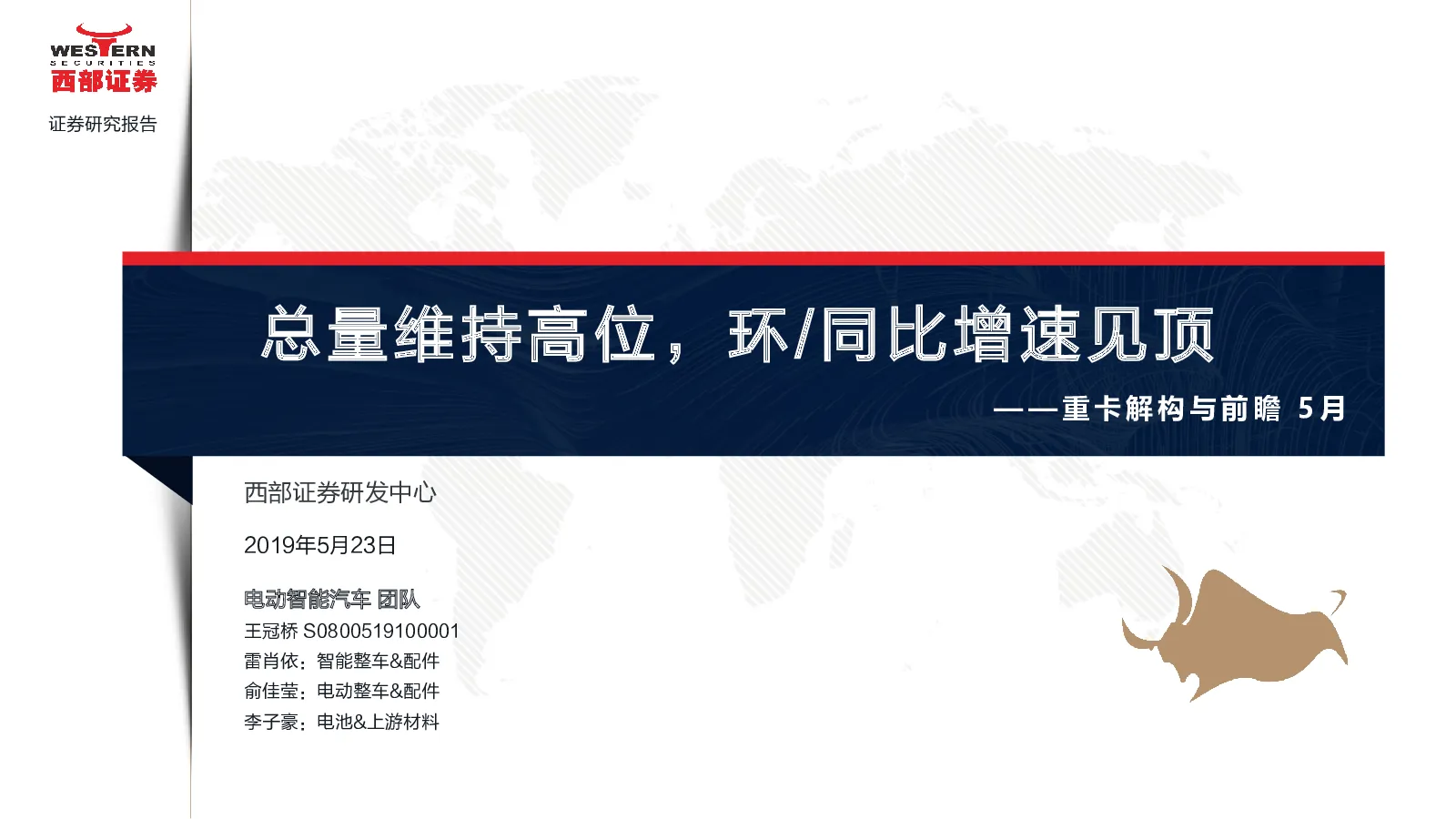 WESTERN
SECURITIES
西部证券

证券研究报告

总量维持高位，环/同比增速见顶

——重卡解构与前瞻 5月

西部证券研发中心

2019年5月23日

电动智能汽车 团队
王冠桥 S0800519100001
雷肖依：智能整车&配件
俞佳莹：电动整车&配件
李子豪：电池&上游材料